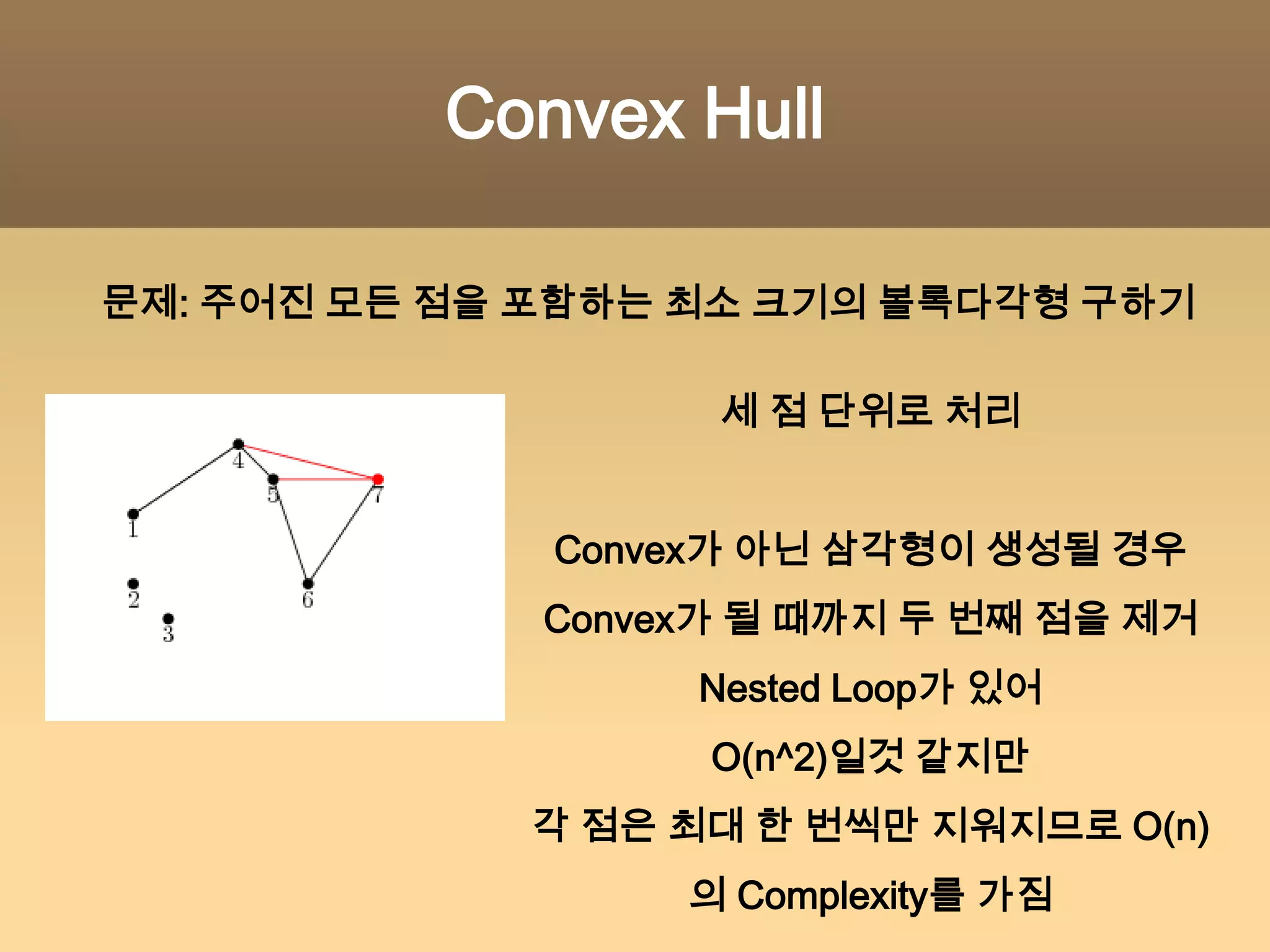 Convex Hull

문제: 주어진 모든 점을 포함하는 최소 크기의 볼록다각형 구하기

4
5
7
1
2
6
3

세 점 단위로 처리

Convex가 아닌 삼각형이 생성될 경우

Convex가 될 때까지 두 번째 점을 제거

Nested Loop가 있어

O(n^2)일것 같지만

각 점은 최대 한 번씩만 지워지므로 O(n)

의 Complexity를 가짐